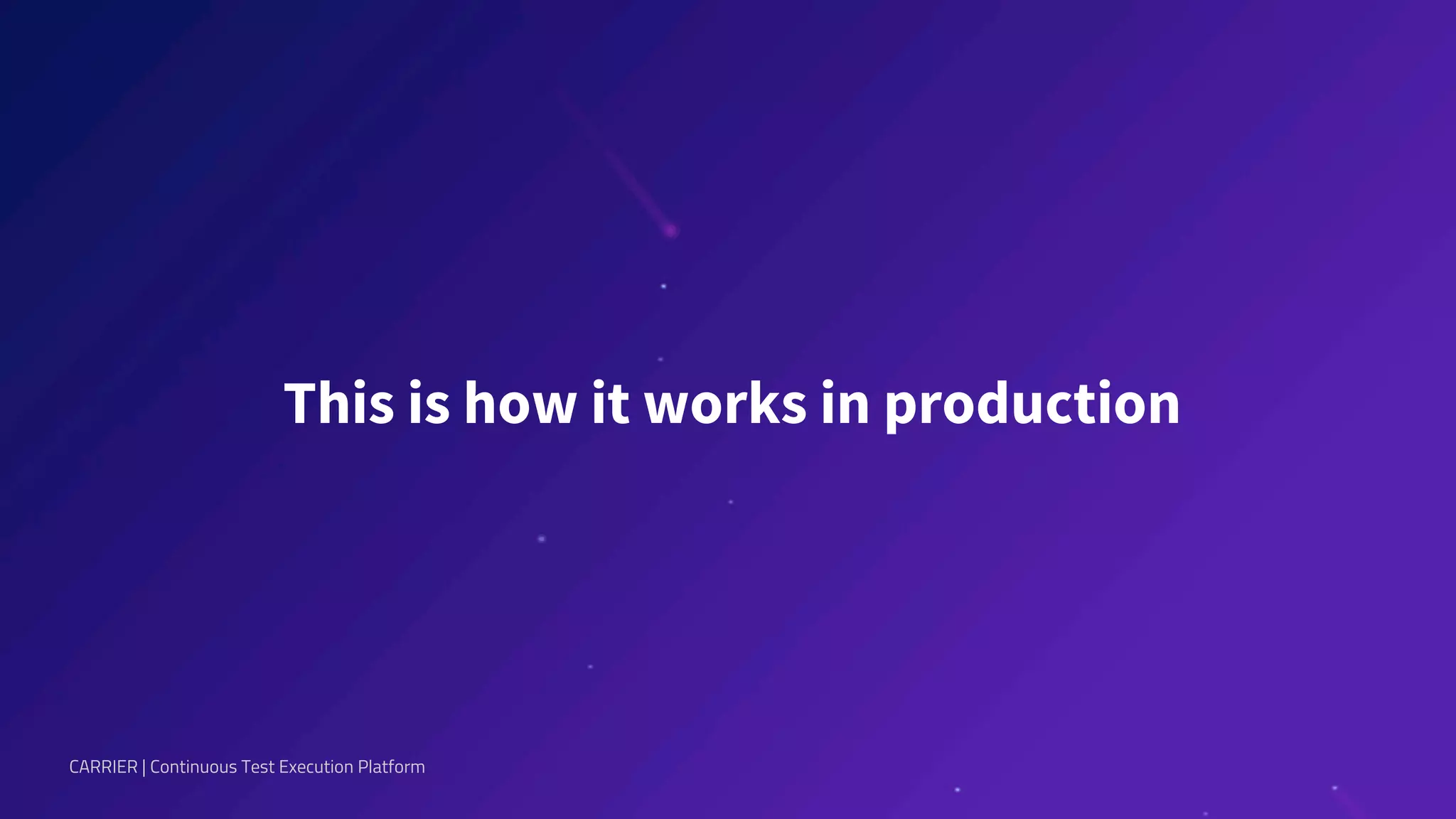 This is how it works in production

CARRIER | Continuous Test Execution Platform